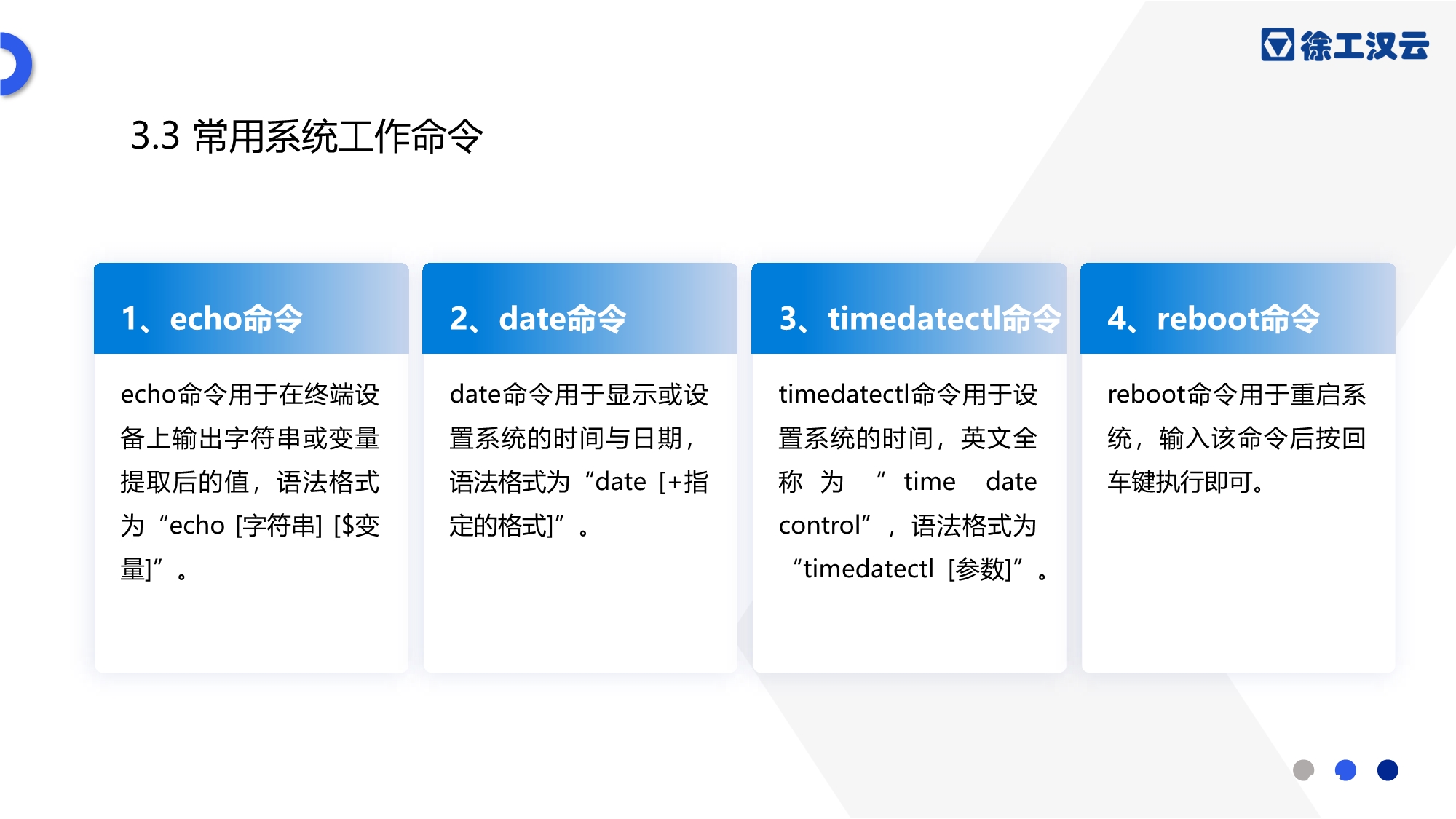 徐工汉云

3.3 常用系统工作命令

1、echo命令

echo命令用于在终端设备上输出字符串或变量提取后的值，语法格式为“echo [字符串] [$变量]”。

2、date命令

date命令用于显示或设置系统的时间与日期，语法格式为“date [+指定的格式]”。

3、timedatectl命令

timedatectl命令用于设置系统的时间，英文全称为“time date control”，语法格式为“timedatectl [参数]”。

4、reboot命令

reboot命令用于重启系统，输入该命令后按回车键执行即可。